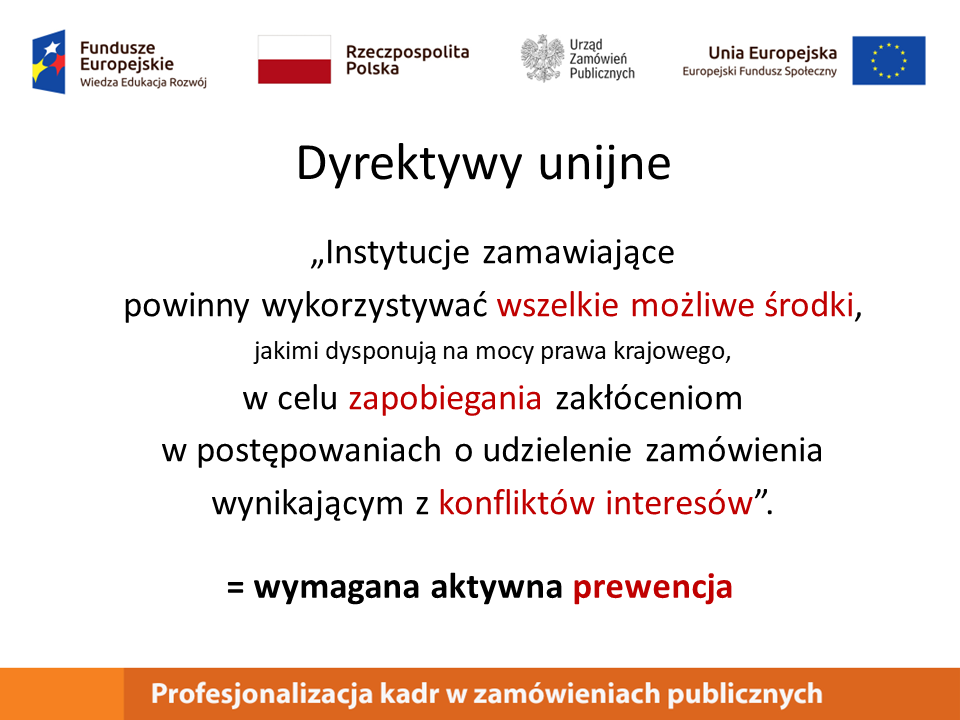 Fundusze Europejskie
Wiedza Edukacja Rozwój

Rzeczpospolita Polska

Urząd Zamówień Publicznych

Unia Europejska
Europejski Fundusz Społeczny

Dyrektywy unijne

„Instytucje zamawiające powinny wykorzystywać wszelkie możliwe środki, jakimi dysponują na mocy prawa krajowego, w celu zapobiegania zakłóceniom w postępowaniach o udzielenie zamówienia wynikającym z konfliktów interesów”.

= wymagana aktywna prewencja

Profesjonalizacja kadr w zamówieniach publicznych